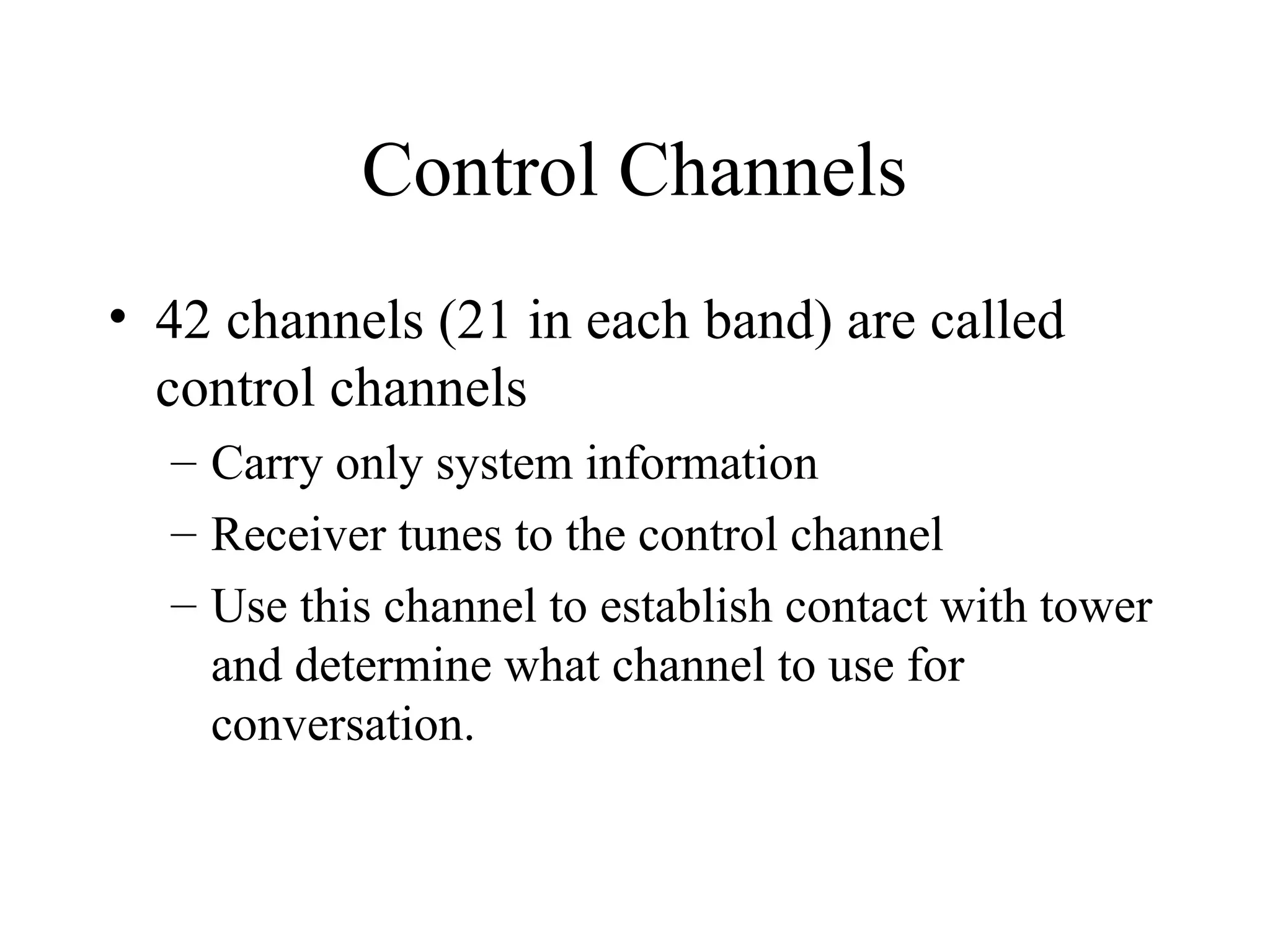 Control Channels

• 42 channels (21 in each band) are called control channels

– Carry only system information

– Receiver tunes to the control channel

– Use this channel to establish contact with tower and determine what channel to use for conversation.